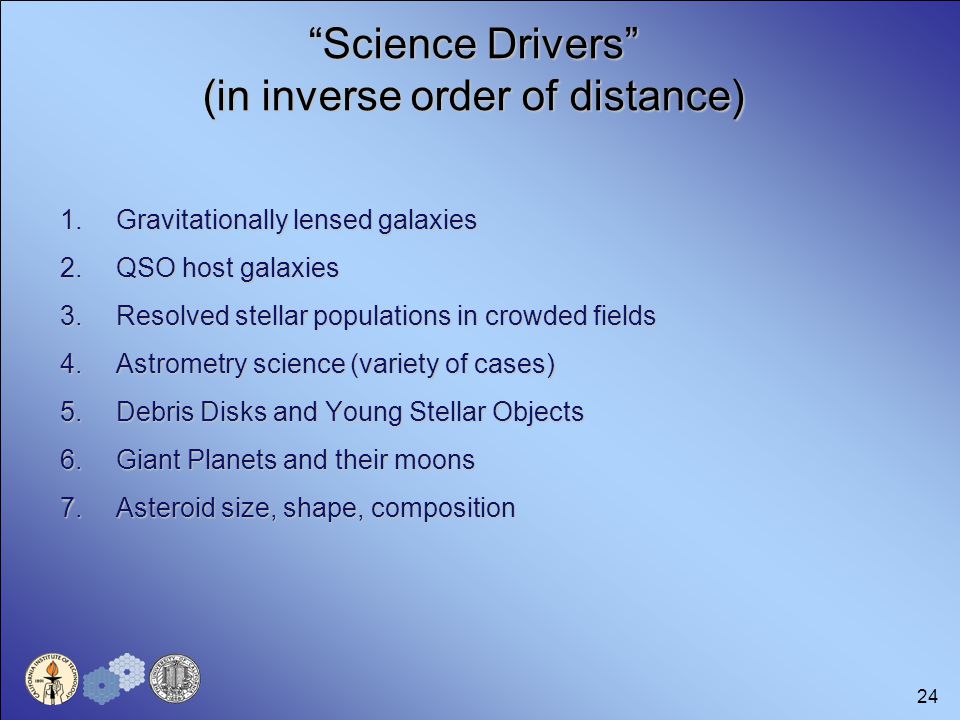 “Science Drivers”
(in inverse order of distance)

1. Gravitationally lensed galaxies
2. QSO host galaxies
3. Resolved stellar populations in crowded fields
4. Astrometry science (variety of cases)
5. Debris Disks and Young Stellar Objects
6. Giant Planets and their moons
7. Asteroid size, shape, composition

24